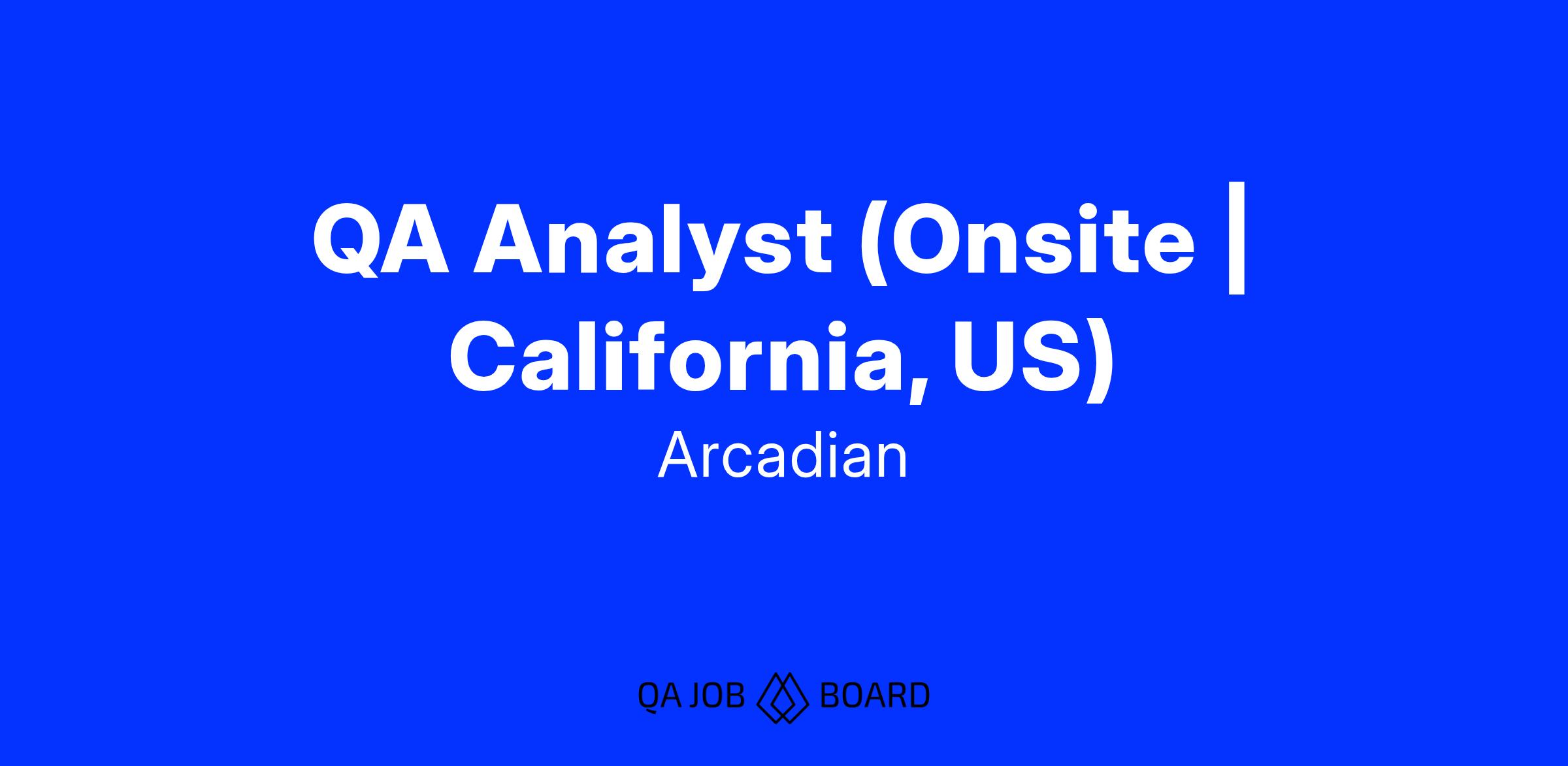 QA Analyst (Onsite | California, US)

Arcadian

QA JOB BOARD